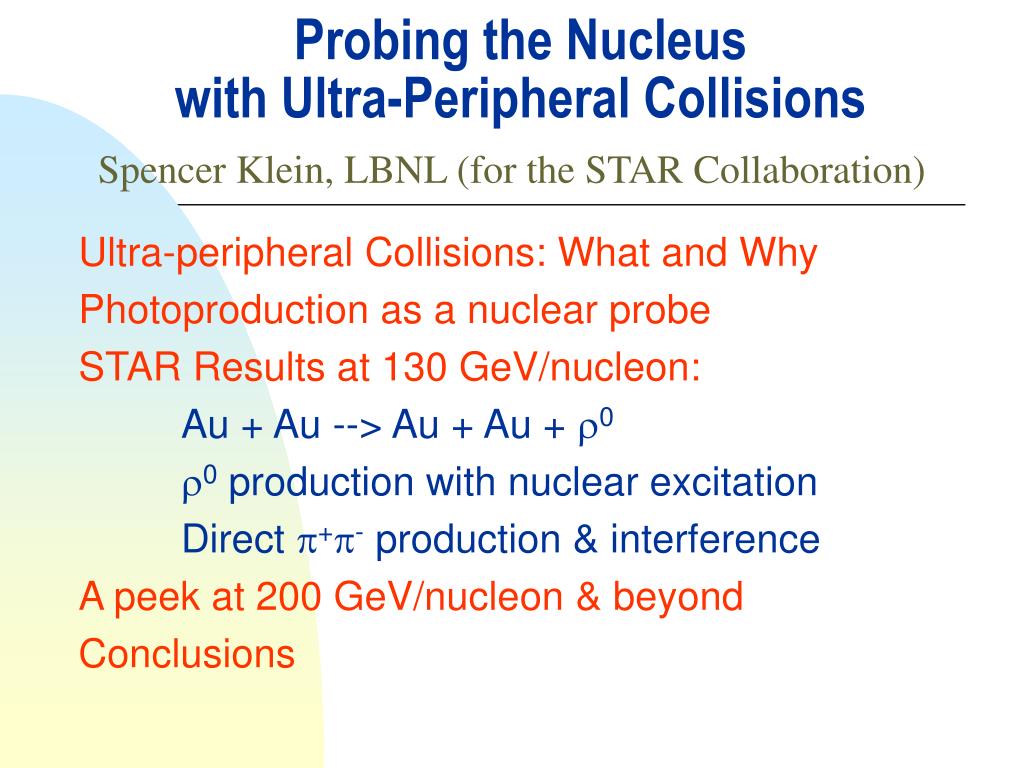 Probing the Nucleus
with Ultra-Peripheral Collisions

Spencer Klein, LBNL (for the STAR Collaboration)

Ultra-peripheral Collisions: What and Why
Photoproduction as a nuclear probe
STAR Results at 130 GeV/nucleon:
Au + Au --> Au + Au + $\rho^0$
$\rho^0$ production with nuclear excitation
Direct $\pi^+\pi^-$ production & interference
A peek at 200 GeV/nucleon & beyond
Conclusions